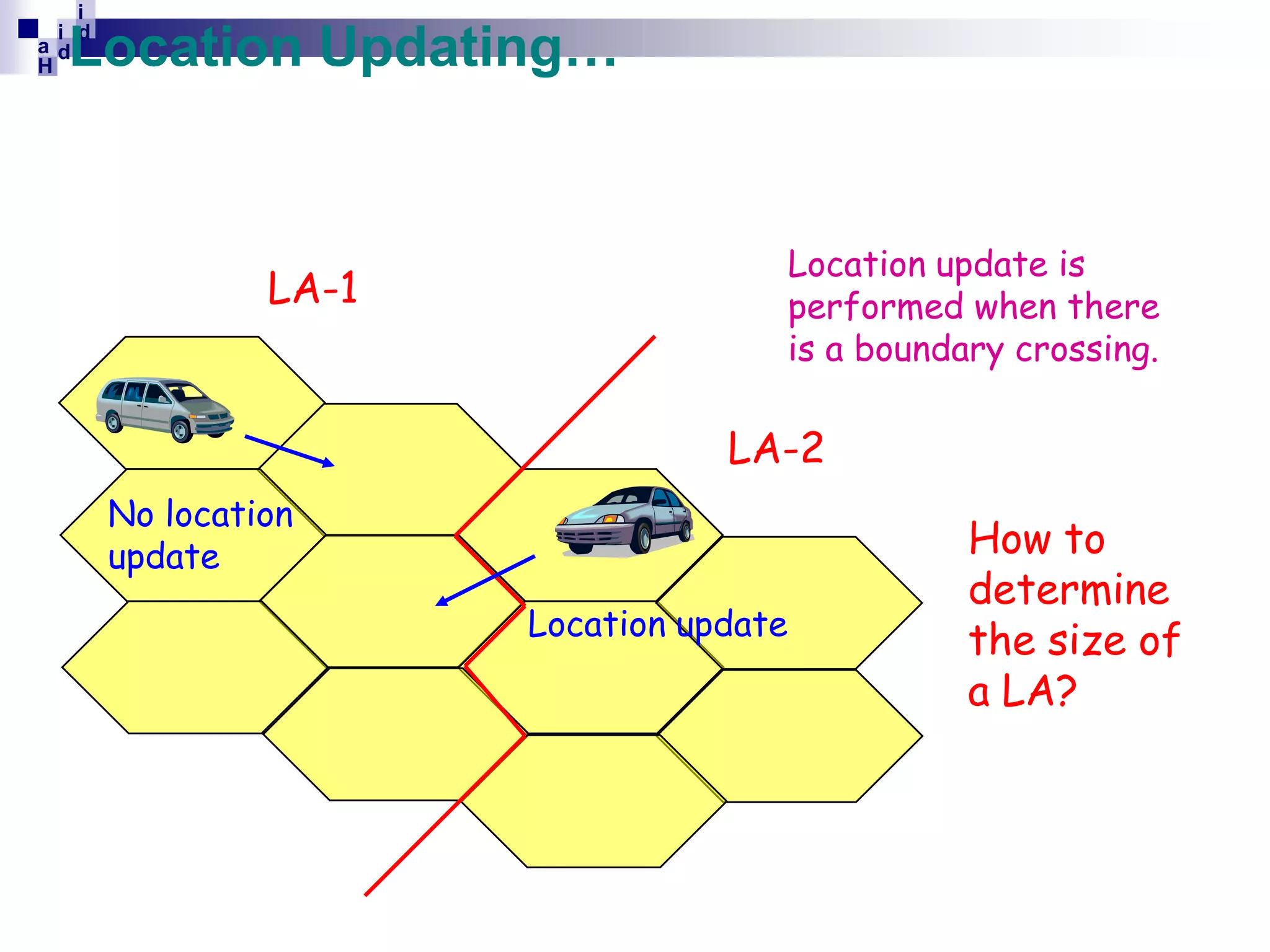 H a d i d i

Location Updating…

LA-1

Location update is performed when there is a boundary crossing.

LA-2

No location update

Location update

How to determine the size of a LA?